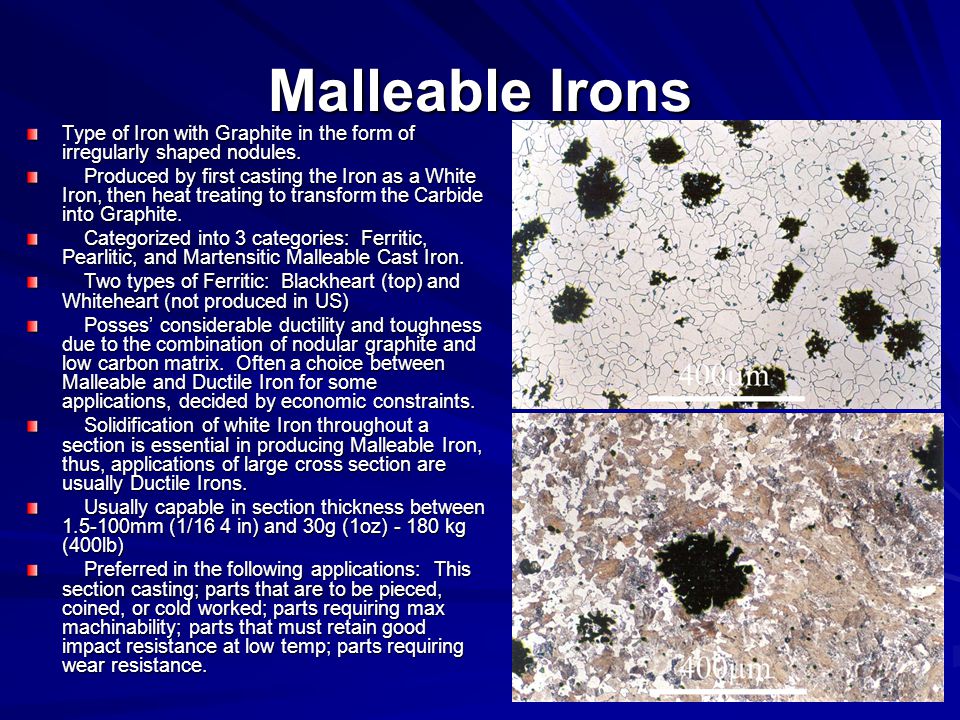 Malleable Irons

Type of Iron with Graphite in the form of irregularly shaped nodules.

Produced by first casting the Iron as a White Iron, then heat treating to transform the Carbide into Graphite.

Categorized into 3 categories: Ferritic, Pearlitic, and Martensitic Malleable Cast Iron.

Two types of Ferritic: Blackheart (top) and Whiteheart (not produced in US)

Posses' considerable ductility and toughness due to the combination of nodular graphite and low carbon matrix. Often a choice between Malleable and Ductile Iron for some applications, decided by economic constraints.

Solidification of white Iron throughout a section is essential in producing Malleable Iron, thus, applications of large cross section are usually Ductile Irons.

Usually capable in section thickness between 1.5-100mm (1/16 4 in) and 30g (1oz) - 180 kg (400lb)

Preferred in the following applications: This section casting; parts that are to be pieced, coined, or cold worked; parts requiring max machinability; parts that must retain good impact resistance at low temp; parts requiring wear resistance.

400μm

400μm